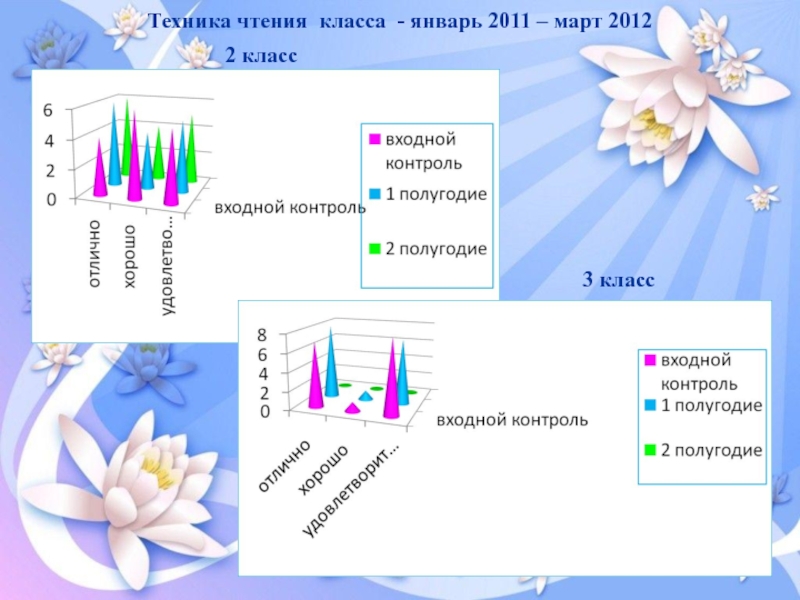 Техника чтения класса - январь 2011 – март 2012

2 класс

6
4
2
0

отлично
хорошо
удовлетво...

входной контроль

входной контроль
1 полугодие
2 полугодие

3 класс

8
6
4
2
0

отлично
хорошо
удовлетворит...

входной контроль

входной контроль
1 полугодие
2 полугодие